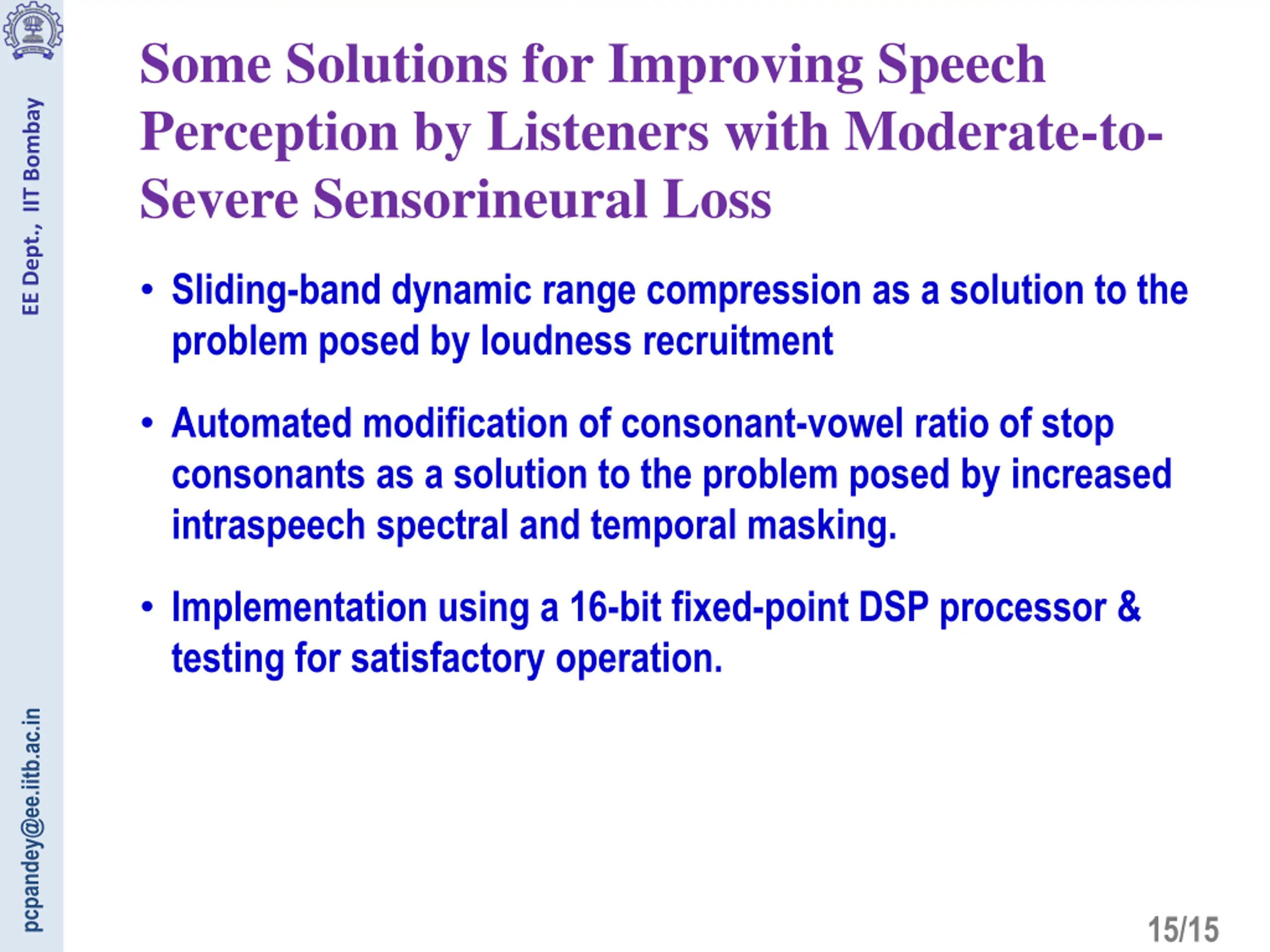 EE Dept., IIT Bombay

Some Solutions for Improving Speech Perception by Listeners with Moderate-to-Severe Sensorineural Loss

• Sliding-band dynamic range compression as a solution to the problem posed by loudness recruitment

• Automated modification of consonant-vowel ratio of stop consonants as a solution to the problem posed by increased intraspeech spectral and temporal masking.

• Implementation using a 16-bit fixed-point DSP processor & testing for satisfactory operation.

pcpandey@ee.iitb.ac.in

15/15